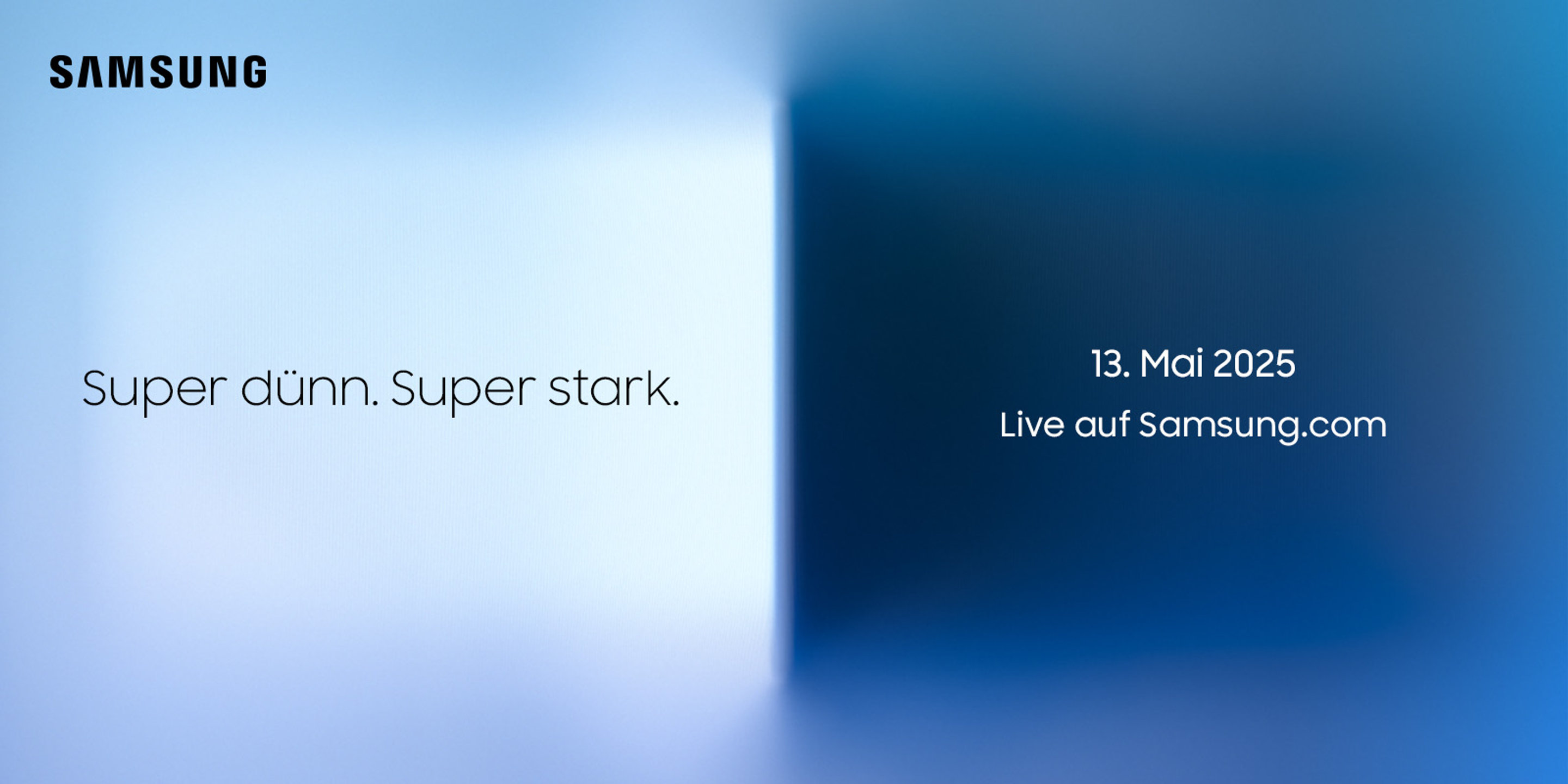 SAMSUNG

Super dünn. Super stark.

13. Mai 2025

Live auf Samsung.com